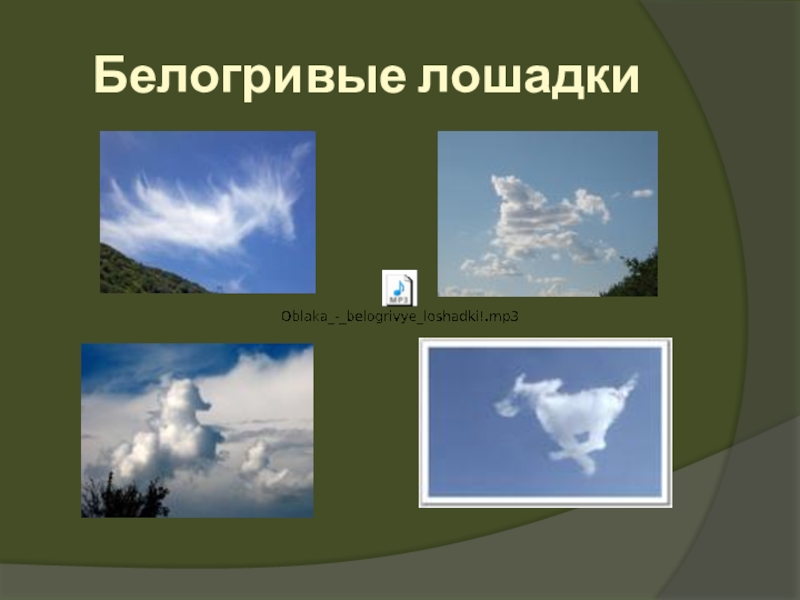 Белогривые лошадки

MP3

Oblaka_-_belogrivye_loshadki!.mp3